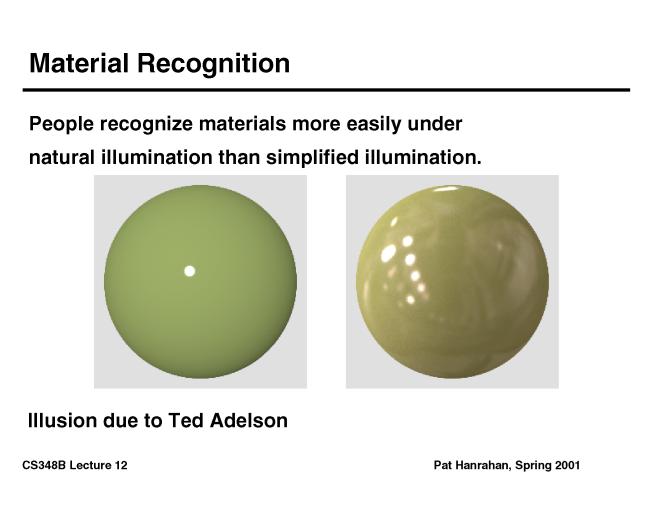 Material Recognition

People recognize materials more easily under natural illumination than simplified illumination.

Illusion due to Ted Adelson

CS348B Lecture 12

Pat Hanrahan, Spring 2001